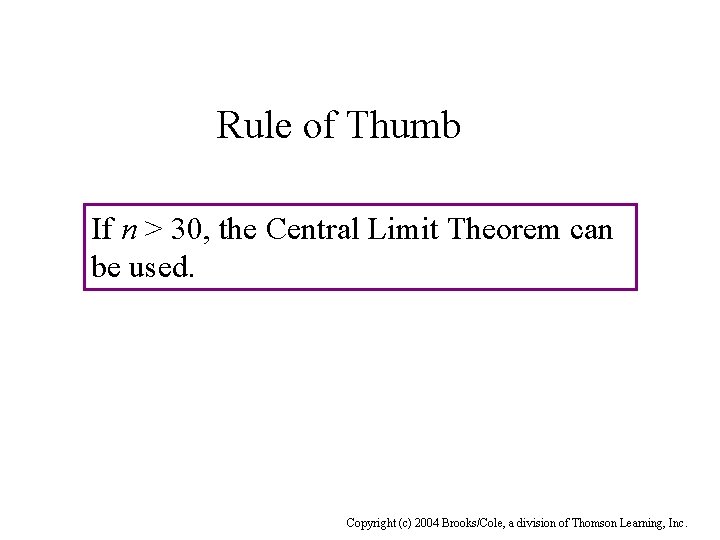 Rule of Thumb

If $n > 30$, the Central Limit Theorem can be used.

Copyright (c) 2004 Brooks/Cole, a division of Thomson Learning, Inc.